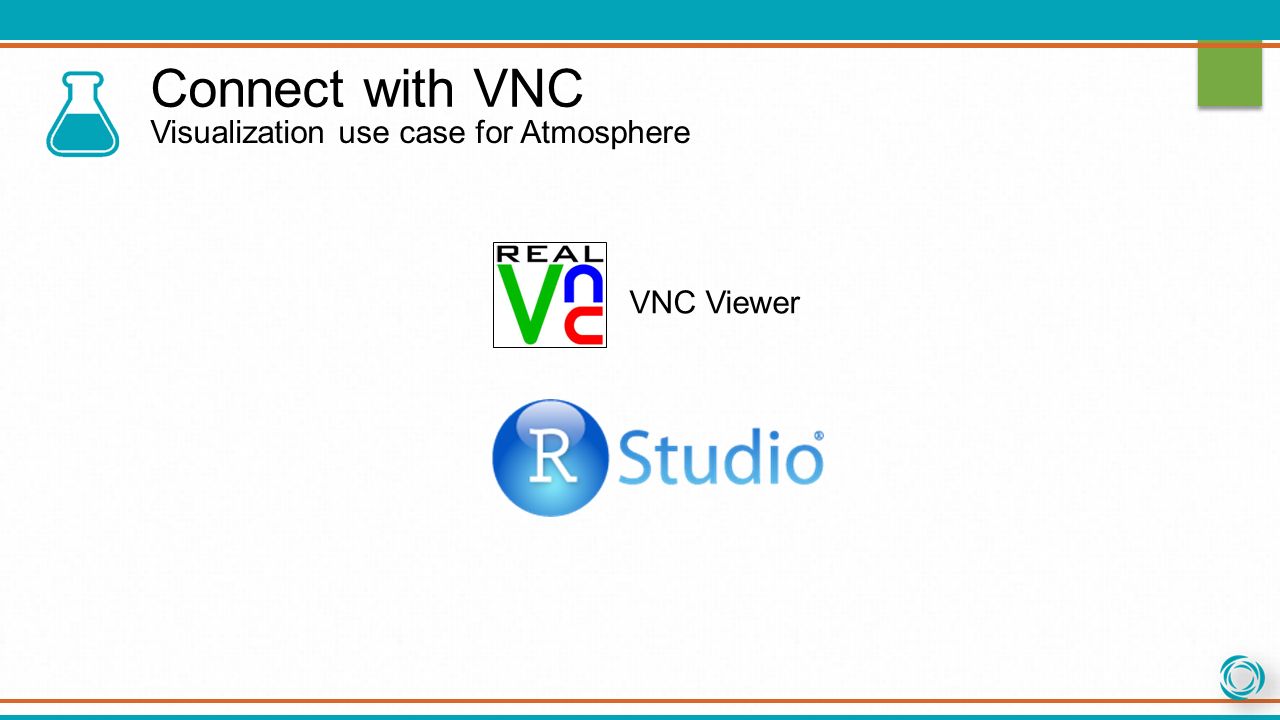 Connect with VNC
Visualization use case for Atmosphere

REAL VNC

VNC Viewer

R Studio®